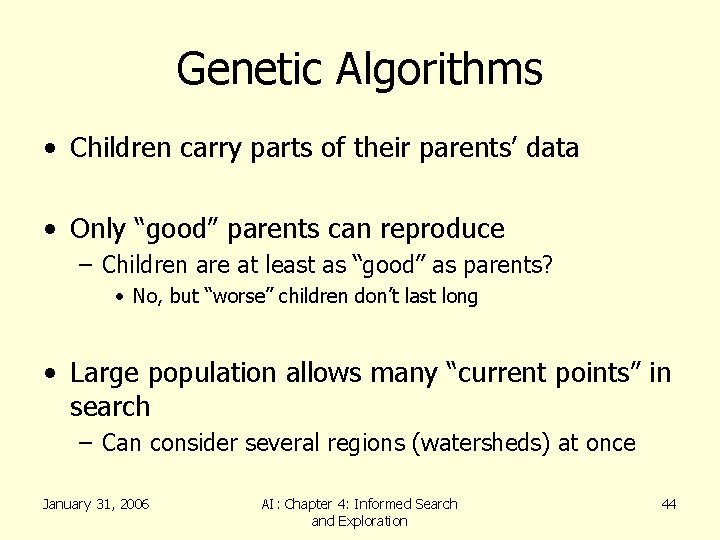 Genetic Algorithms

• Children carry parts of their parents' data

• Only "good" parents can reproduce
– Children are at least as "good" as parents?
• No, but "worse" children don't last long

• Large population allows many "current points" in search
– Can consider several regions (watersheds) at once

January 31, 2006

AI: Chapter 4: Informed Search and Exploration

44